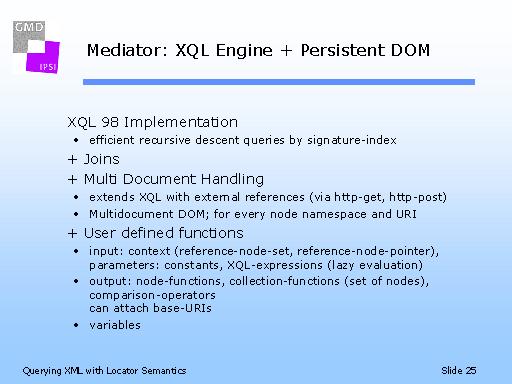 GMD
IPSI

Mediator: XQL Engine + Persistent DOM

XQL 98 Implementation
• efficient recursive descent queries by signature-index

+ Joins

+ Multi Document Handling
• extends XQL with external references (via http-get, http-post)
• Multidocument DOM; for every node namespace and URI

+ User defined functions
• input: context (reference-node-set, reference-node-pointer), parameters: constants, XQL-expressions (lazy evaluation)
• output: node-functions, collection-functions (set of nodes), comparison-operators
can attach base-URIs
• variables

Querying XML with Locator Semantics

Slide 25